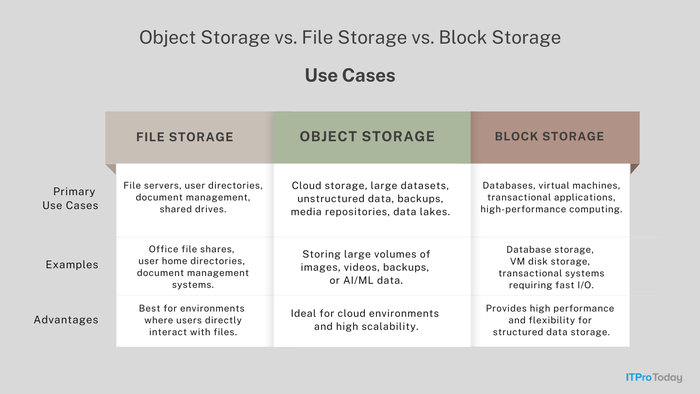 Object Storage vs. File Storage vs. Block Storage

Use Cases

| | FILE STORAGE | OBJECT STORAGE | BLOCK STORAGE |
|---|---|---|---|
| Primary Use Cases | File servers, user directories, document management, shared drives. | Cloud storage, large datasets, unstructured data, backups, media repositories, data lakes. | Databases, virtual machines, transactional applications, high-performance computing. |
| Examples | Office file shares, user home directories, document management systems. | Storing large volumes of images, videos, backups, or AI/ML data. | Database storage, VM disk storage, transactional systems requiring fast I/O. |
| Advantages | Best for environments where users directly interact with files. | Ideal for cloud environments and high scalability. | Provides high performance and flexibility for structured data storage. |

ITPro Today